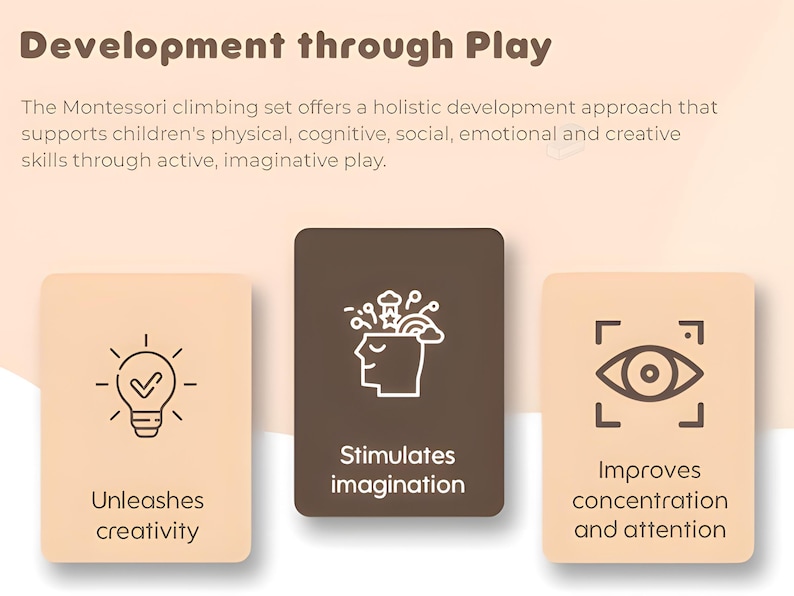 Development through Play

The Montessori climbing set offers a holistic development approach that supports children's physical, cognitive, social, emotional and creative skills through active, imaginative play.

Unleashes creativity

Stimulates imagination

Improves concentration and attention